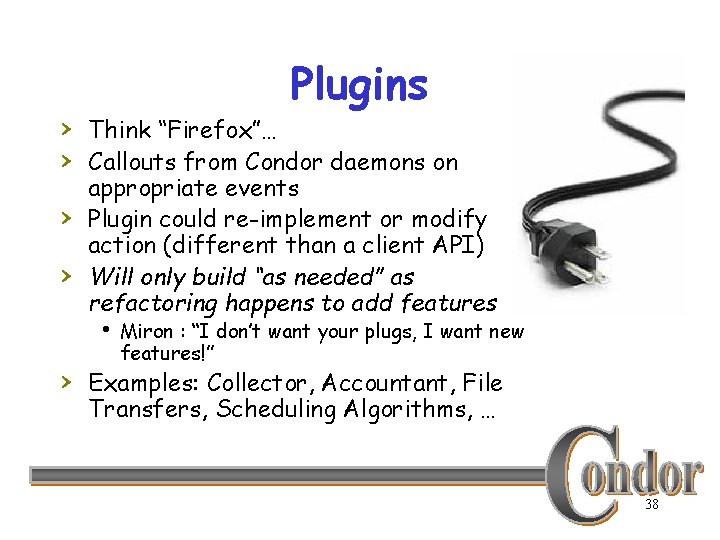 Plugins

› Think “Firefox”…
› Callouts from Condor daemons on appropriate events
› Plugin could re-implement or modify action (different than a client API)
› Will only build “as needed” as refactoring happens to add features
  • Miron : “I don’t want your plugs, I want new features!”
› Examples: Collector, Accountant, File Transfers, Scheduling Algorithms, …

Condor

38